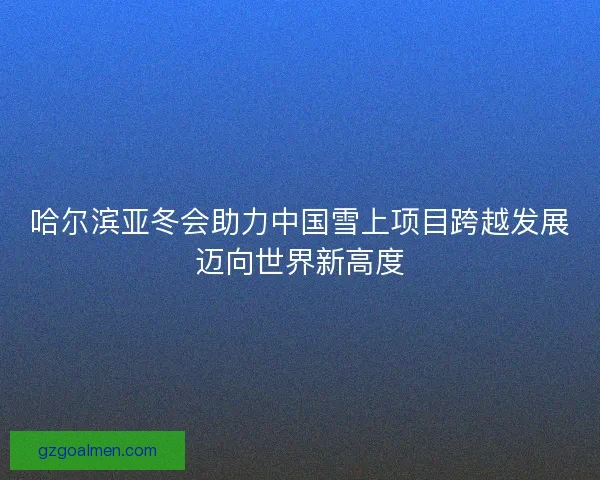 哈尔滨亚冬会助力中国雪上项目跨越发展迈向世界新高度

gzgoalmen.com